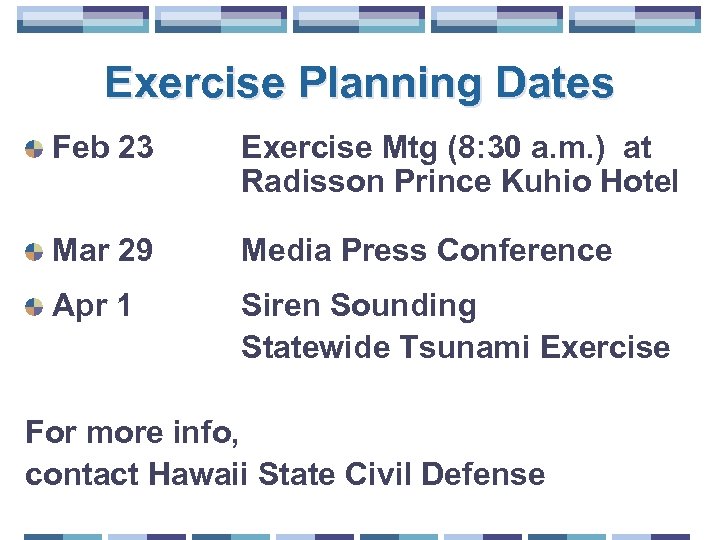 Exercise Planning Dates

Feb 23 Exercise Mtg (8:30 a.m.) at Radisson Prince Kuhio Hotel

Mar 29 Media Press Conference

Apr 1 Siren Sounding
Statewide Tsunami Exercise

For more info,
contact Hawaii State Civil Defense